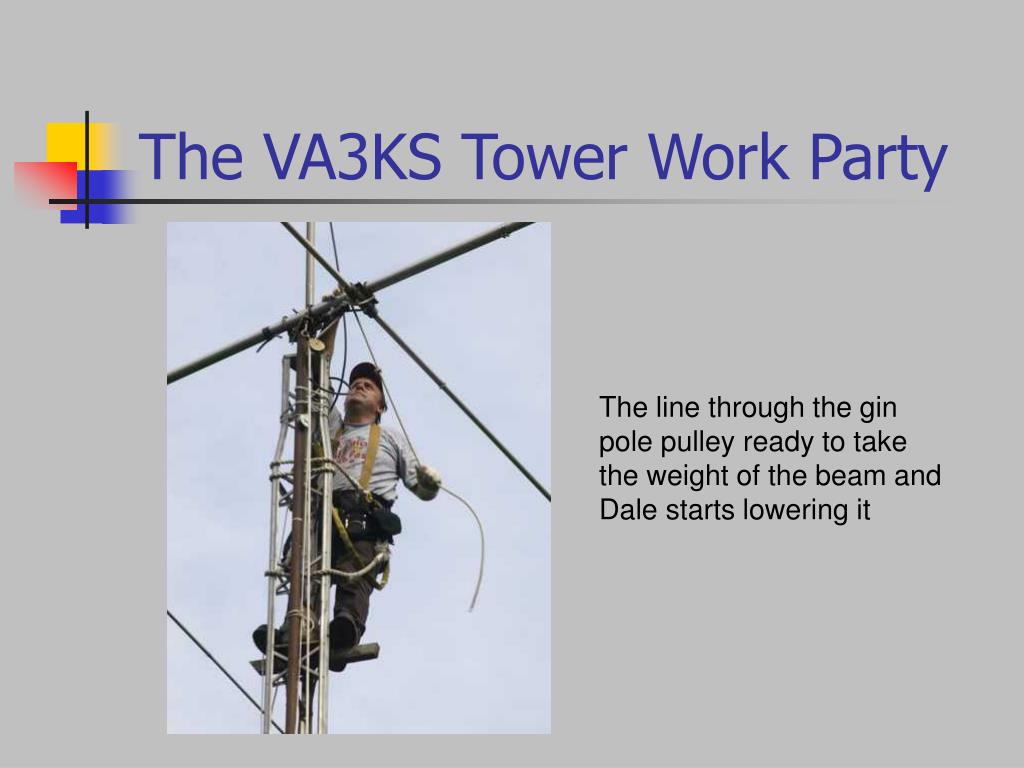 The VA3KS Tower Work Party

The line through the gin pole pulley ready to take the weight of the beam and Dale starts lowering it